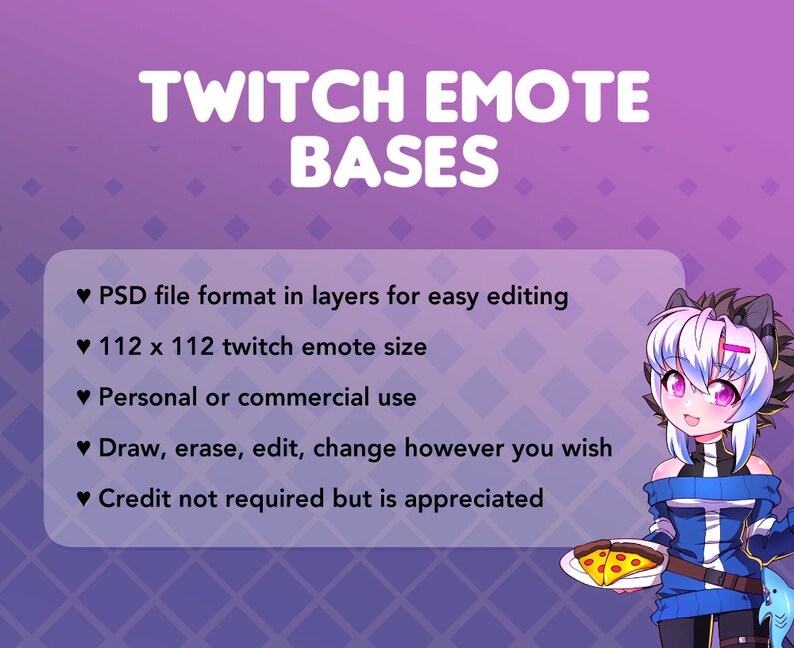 TWITCH EMOTE BASES

♥ PSD file format in layers for easy editing

♥ 112 x 112 twitch emote size

♥ Personal or commercial use

♥ Draw, erase, edit, change however you wish

♥ Credit not required but is appreciated